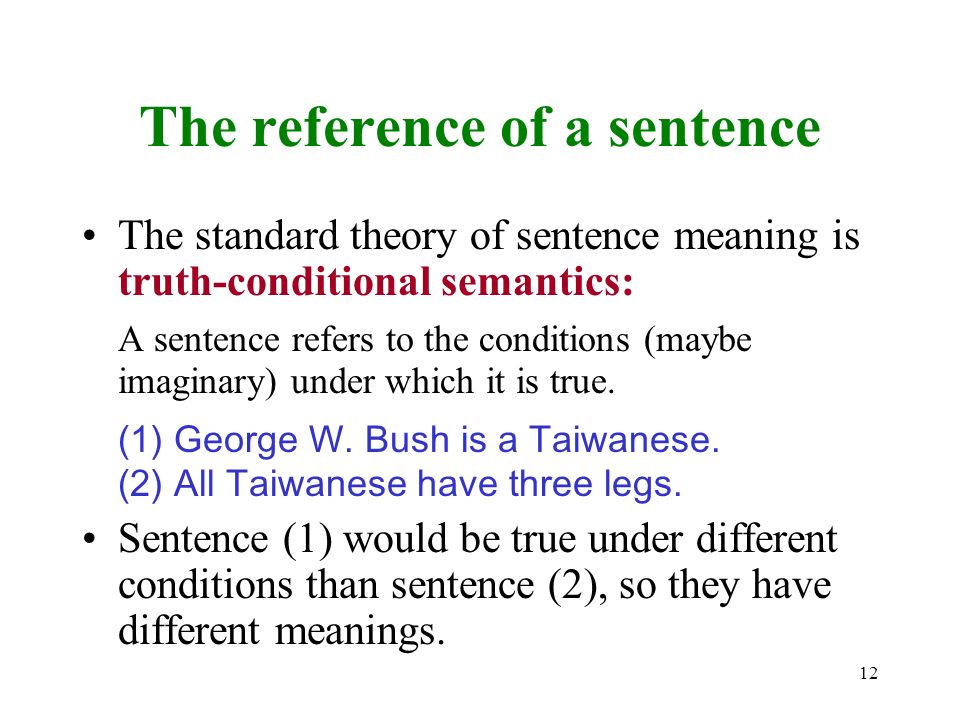 The reference of a sentence

• The standard theory of sentence meaning is truth-conditional semantics:

A sentence refers to the conditions (maybe imaginary) under which it is true.

(1) George W. Bush is a Taiwanese.
(2) All Taiwanese have three legs.

• Sentence (1) would be true under different conditions than sentence (2), so they have different meanings.

12